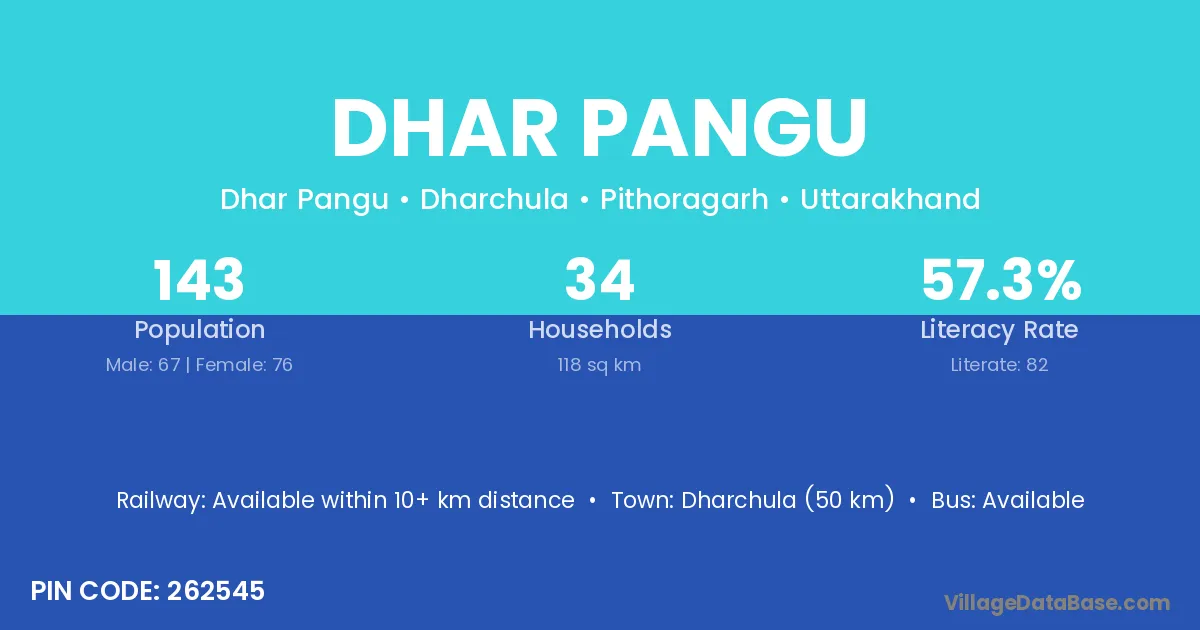 DHAR PANGU

Dhar Pangu • Dharchula • Pithoragarh • Uttarakhand

143
Population
Male: 67 | Female: 76

34
Households
118 sq km

57.3%
Literacy Rate
Literate: 82

Railway: Available within 10+ km distance • Town: Dharchula (50 km) • Bus: Available

PIN CODE: 262545

VillageDataBase.com